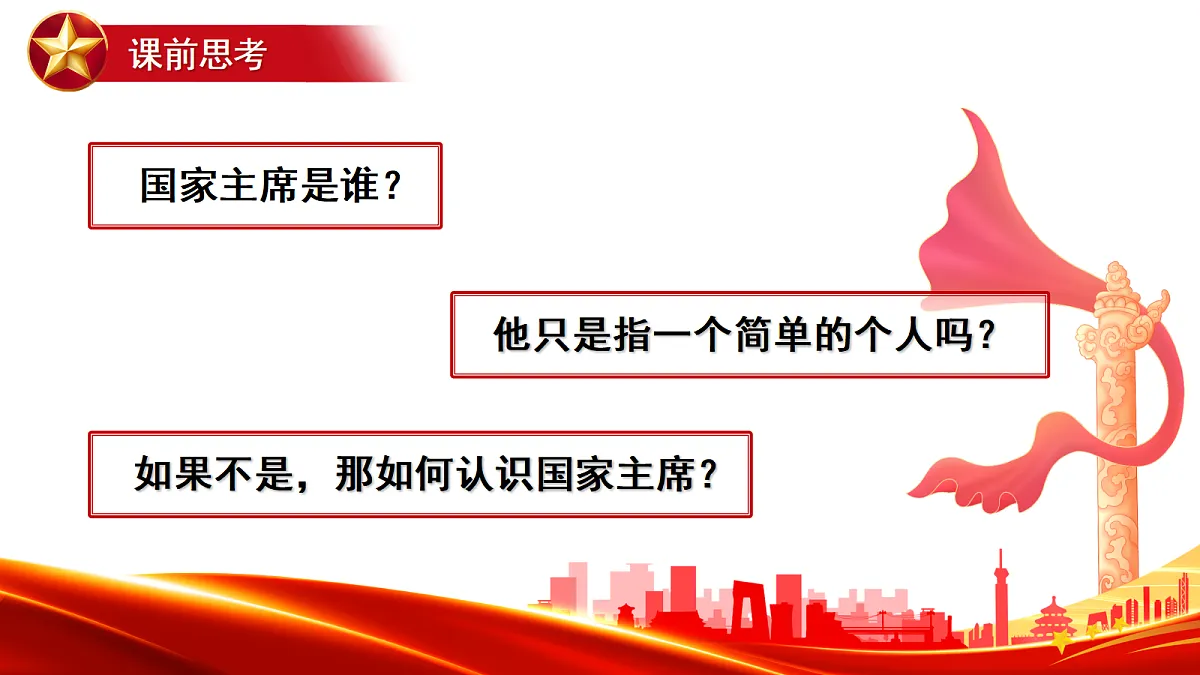 课前思考

国家主席是谁？

他只是指一个简单的个人吗？

如果不是，那如何认识国家主席？